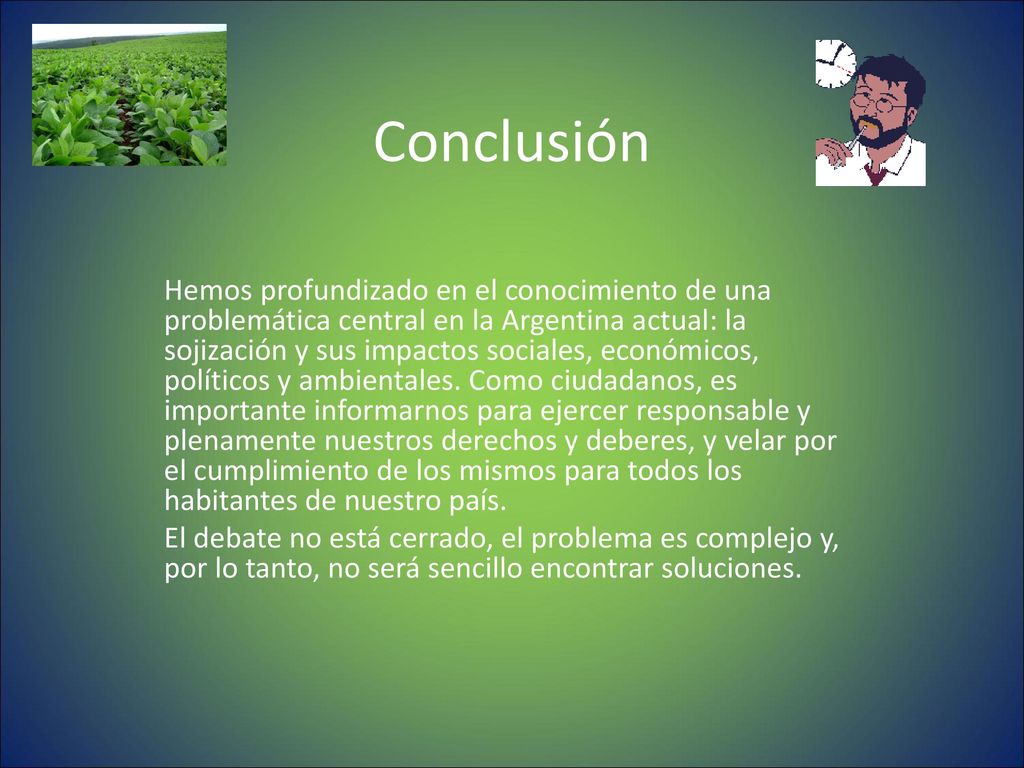 Conclusión

Hemos profundizado en el conocimiento de una problemática central en la Argentina actual: la sojización y sus impactos sociales, económicos, políticos y ambientales. Como ciudadanos, es importante informarnos para ejercer responsable y plenamente nuestros derechos y deberes, y velar por el cumplimiento de los mismos para todos los habitantes de nuestro país.

El debate no está cerrado, el problema es complejo y, por lo tanto, no será sencillo encontrar soluciones.